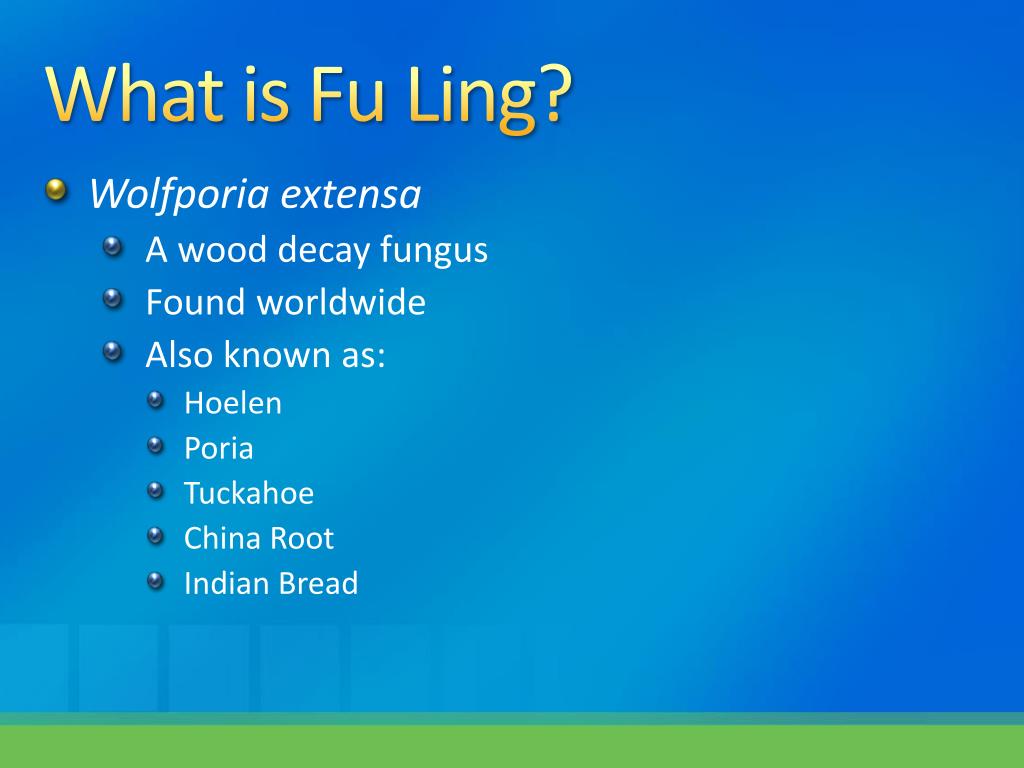 What is Fu Ling?

Wolfporia extensa

A wood decay fungus

Found worldwide

Also known as:

Hoelen

Poria

Tuckahoe

China Root

Indian Bread